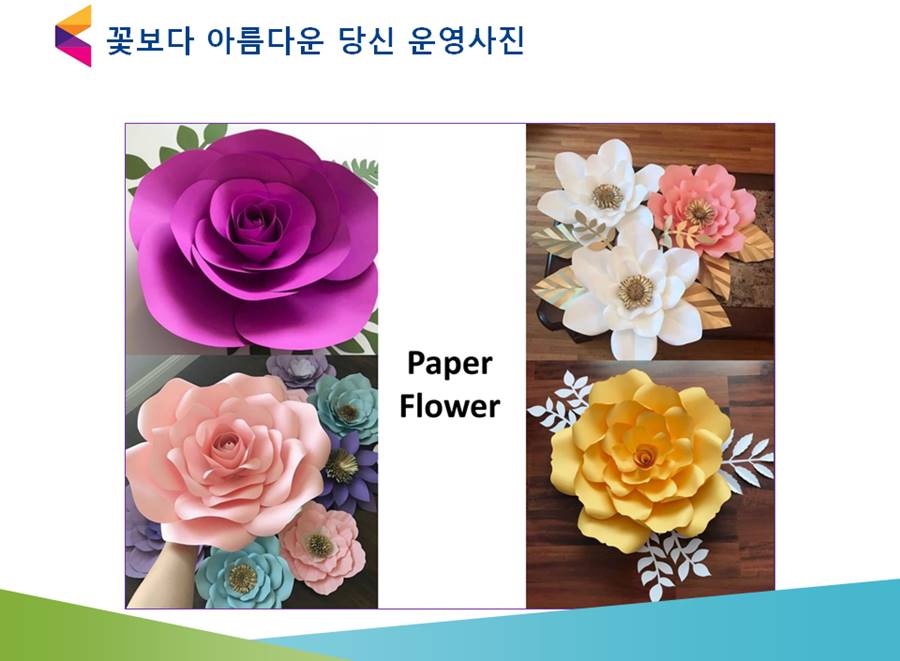 꽃보다 아름다운 당신 운영사진

Paper Flower